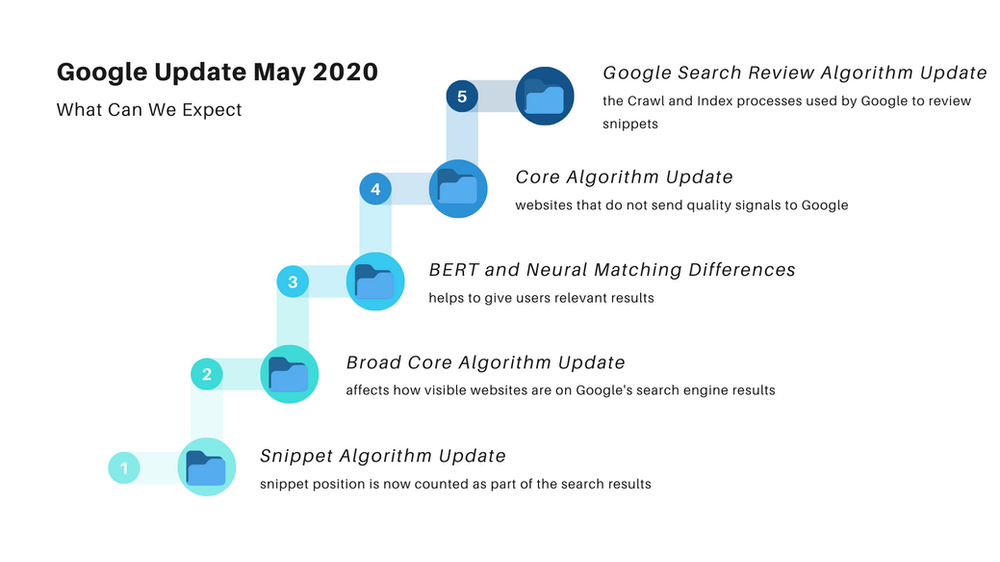 Google Update May 2020

What Can We Expect

5

Google Search Review Algorithm Update

the Crawl and Index processes used by Google to review snippets

4

Core Algorithm Update

websites that do not send quality signals to Google

3

BERT and Neural Matching Differences

helps to give users relevant results

2

Broad Core Algorithm Update

affects how visible websites are on Google's search engine results

1

Snippet Algorithm Update

snippet position is now counted as part of the search results